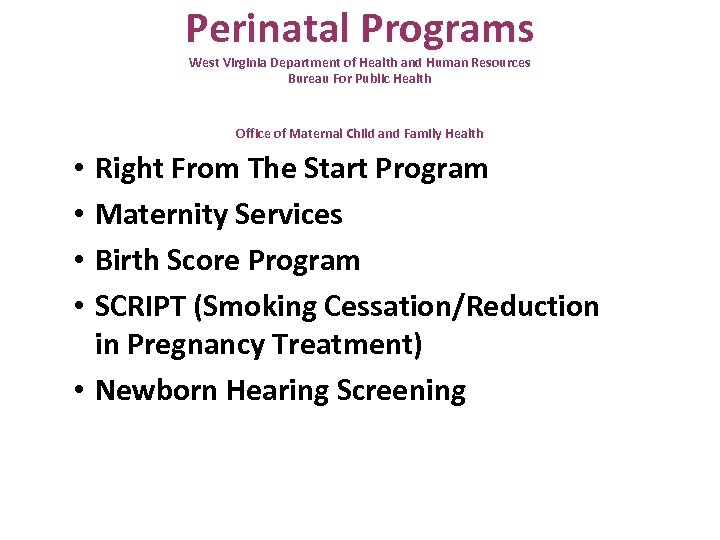 Perinatal Programs
West Virginia Department of Health and Human Resources
Bureau For Public Health

Office of Maternal Child and Family Health

• Right From The Start Program
• Maternity Services
• Birth Score Program
• SCRIPT (Smoking Cessation/Reduction in Pregnancy Treatment)
• Newborn Hearing Screening